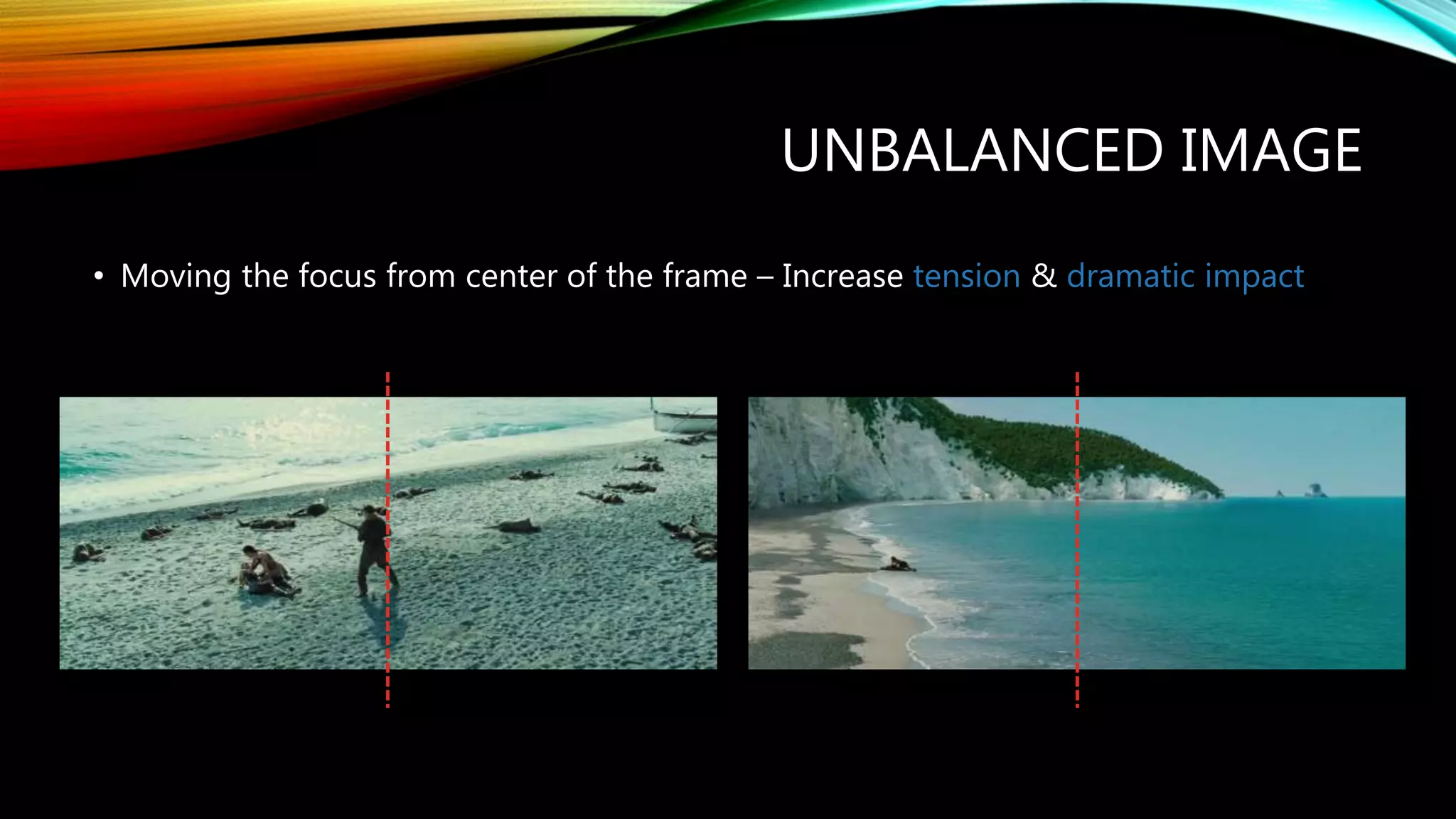 UNBALANCED IMAGE

• Moving the focus from center of the frame – Increase tension & dramatic impact